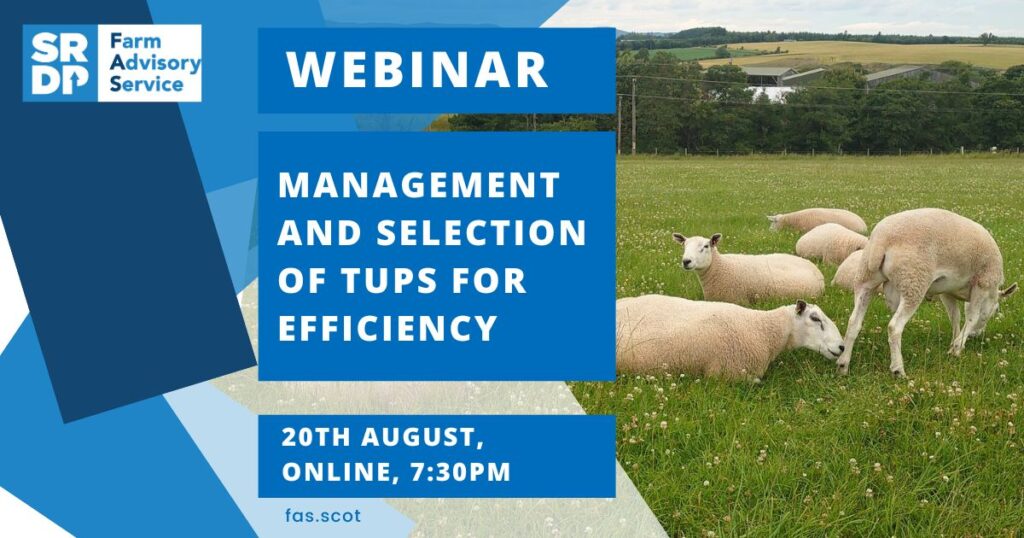 SRDP Farm Advisory Service

WEBINAR

MANAGEMENT AND SELECTION OF TUPS FOR EFFICIENCY

20TH AUGUST, ONLINE, 7:30PM

fas.scot